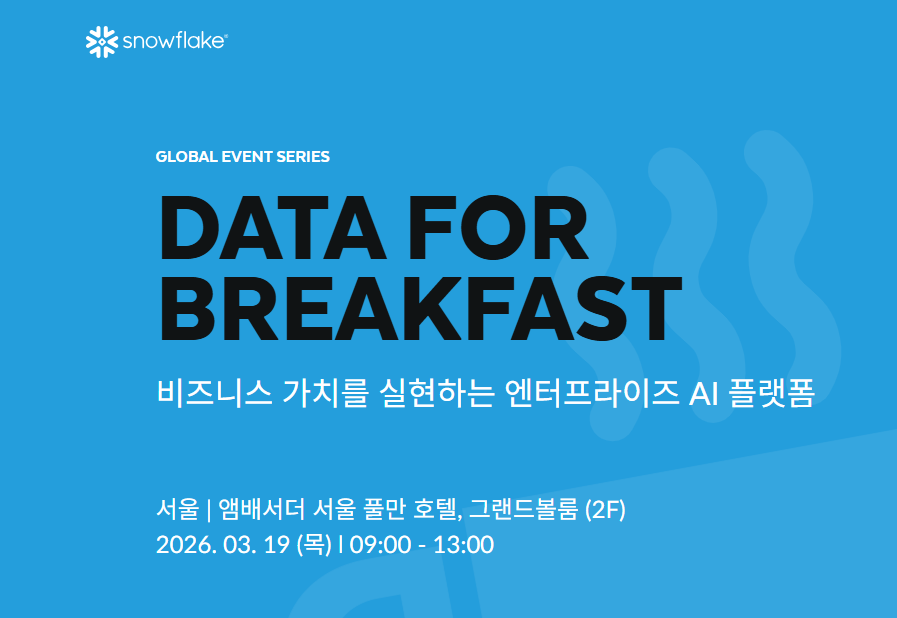 snowflake®

GLOBAL EVENT SERIES

DATA FOR BREAKFAST

비즈니스 가치를 실현하는 엔터프라이즈 AI 플랫폼

서울 | 앰배서더 서울 풀만 호텔, 그랜드볼룸 (2F)
2026. 03. 19 (목) | 09:00 - 13:00